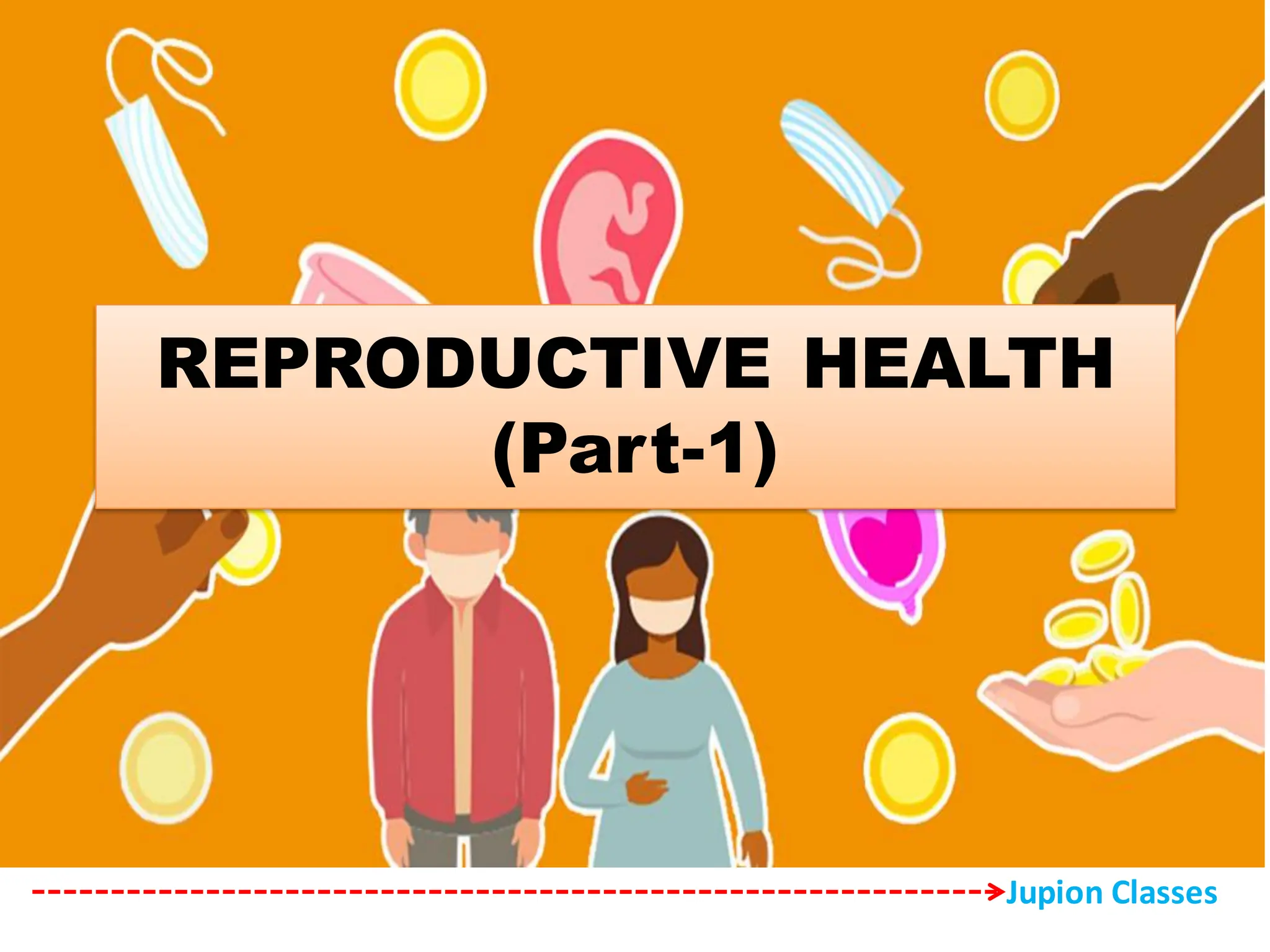 REPRODUCTIVE HEALTH
(Part-1)

Jupion Classes